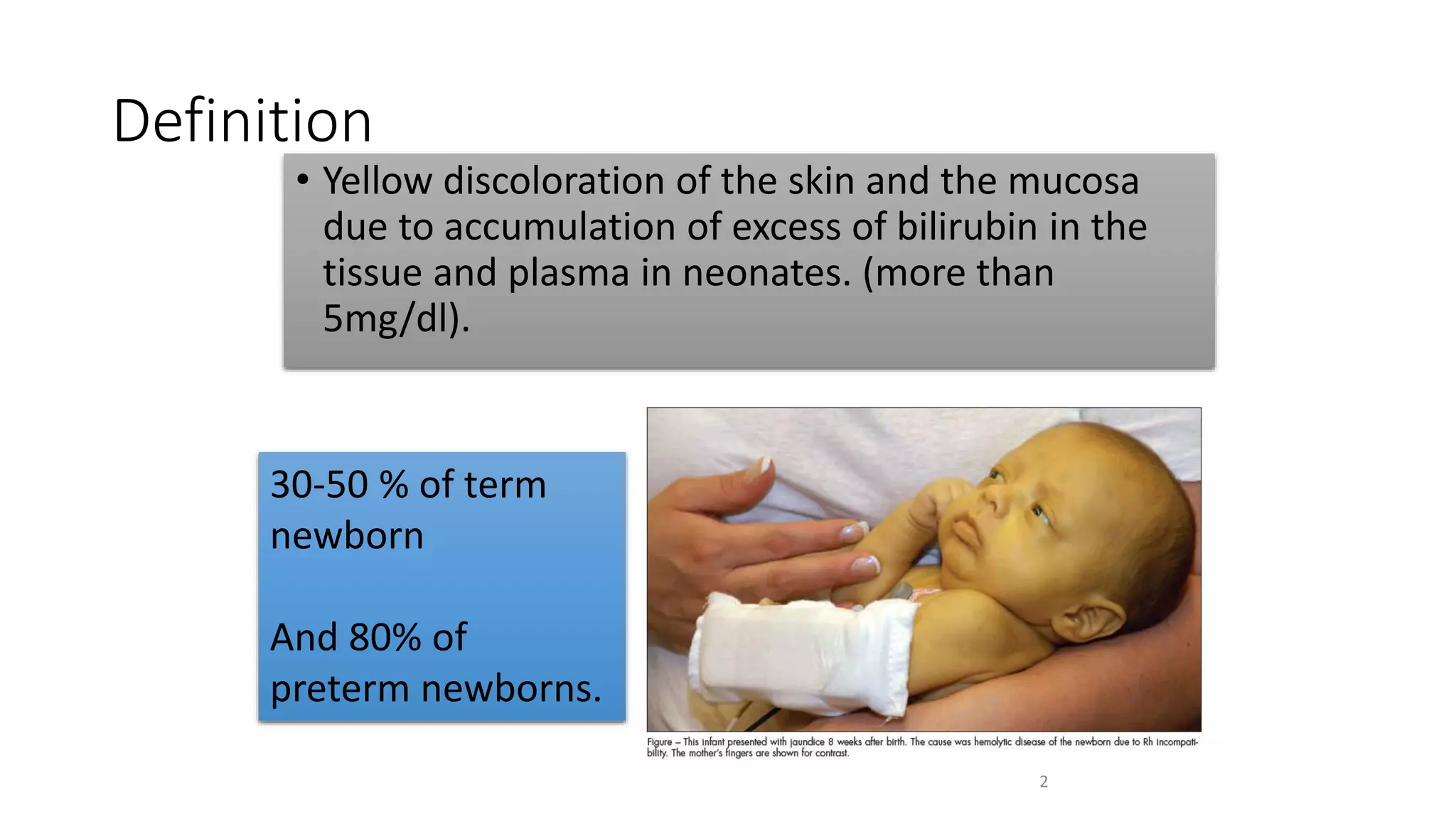 Definition

• Yellow discoloration of the skin and the mucosa due to accumulation of excess of bilirubin in the tissue and plasma in neonates. (more than 5mg/dl).

30-50 % of term newborn

And 80% of preterm newborns.

Figure – This infant presented with jaundice 8 weeks after birth. The cause was hemolytic disease of the newborn due to Rh incompatibility. The mother's fingers are shown for contrast.

2